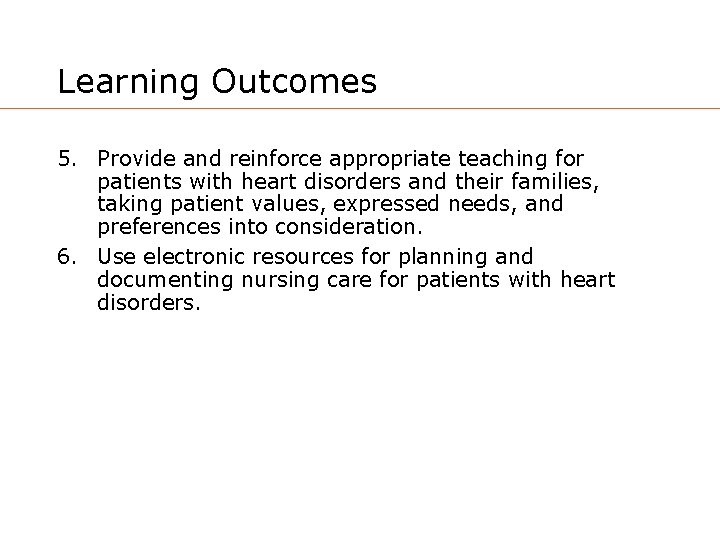 Learning Outcomes

5. Provide and reinforce appropriate teaching for patients with heart disorders and their families, taking patient values, expressed needs, and preferences into consideration.

6. Use electronic resources for planning and documenting nursing care for patients with heart disorders.